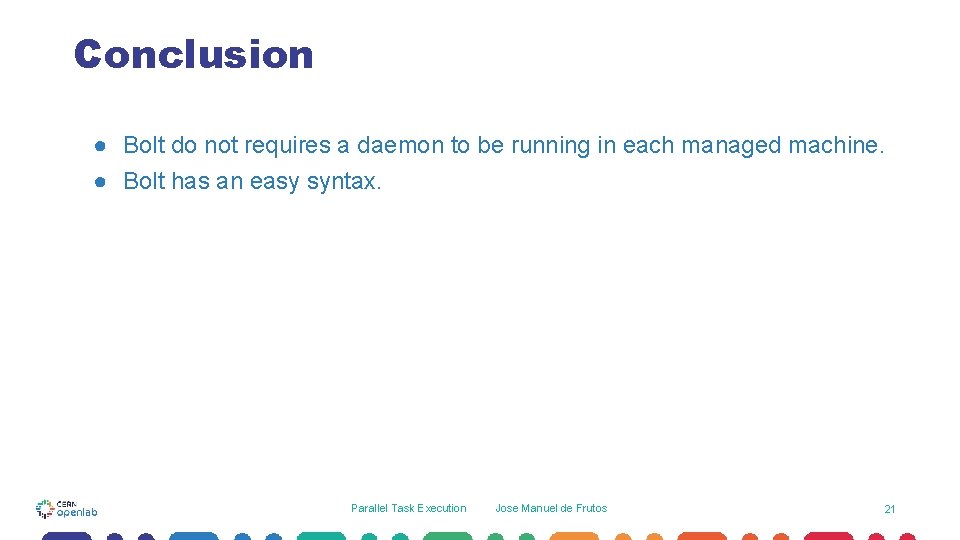 Conclusion

● Bolt do not requires a daemon to be running in each managed machine.
● Bolt has an easy syntax.

CERN openlab

Parallel Task Execution

Jose Manuel de Frutos

21